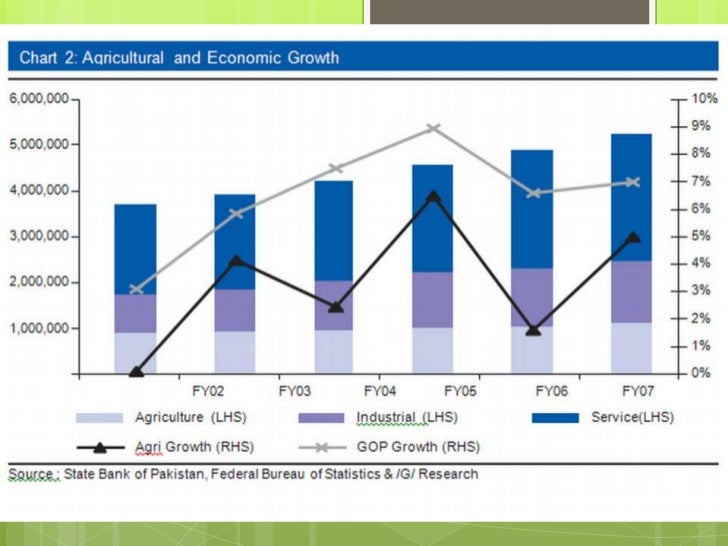 Chart 2: Agricultural and Economic Growth

6,000,000
5,000,000
4,000,000
3,000,000
2,000,000
1,000,000

10%
9%
8%
7%
6%
5%
4%
3%
2%
1%
0%

FY02
FY03
FY04
FY05
FY06
FY07

Agriculture (LHS)
Industrial (LHS)
Service(LHS)
Agri Growth (RHS)
GOP Growth (RHS)

Source : State Bank of Pakistan, Federal Bureau of Statistics & /G/ Research